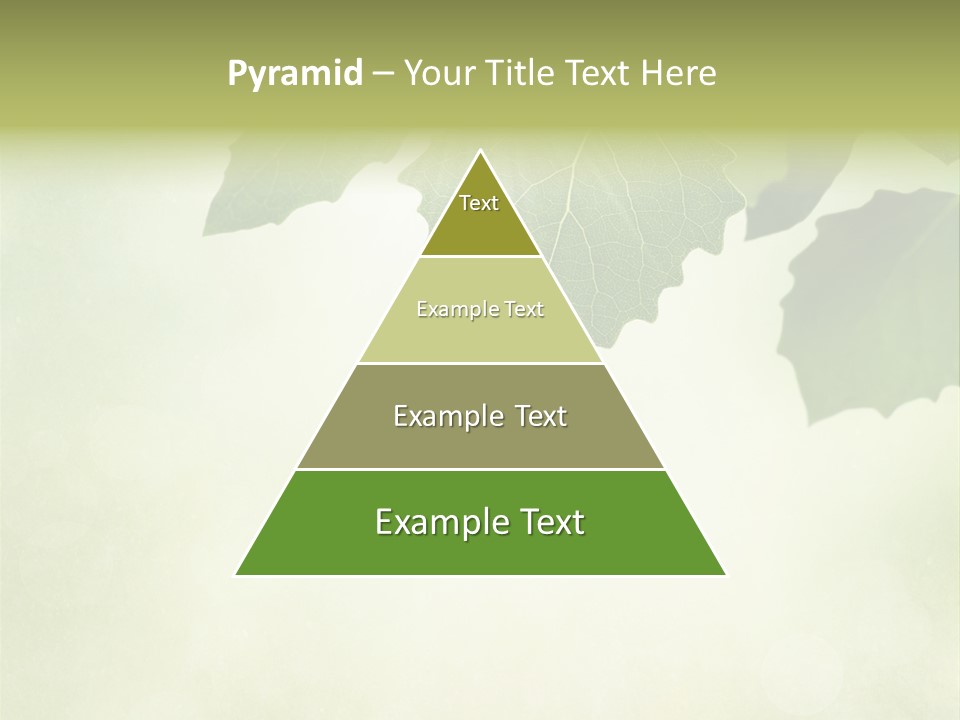 Pyramid – Your Title Text Here

Text

Example Text

Example Text

Example Text